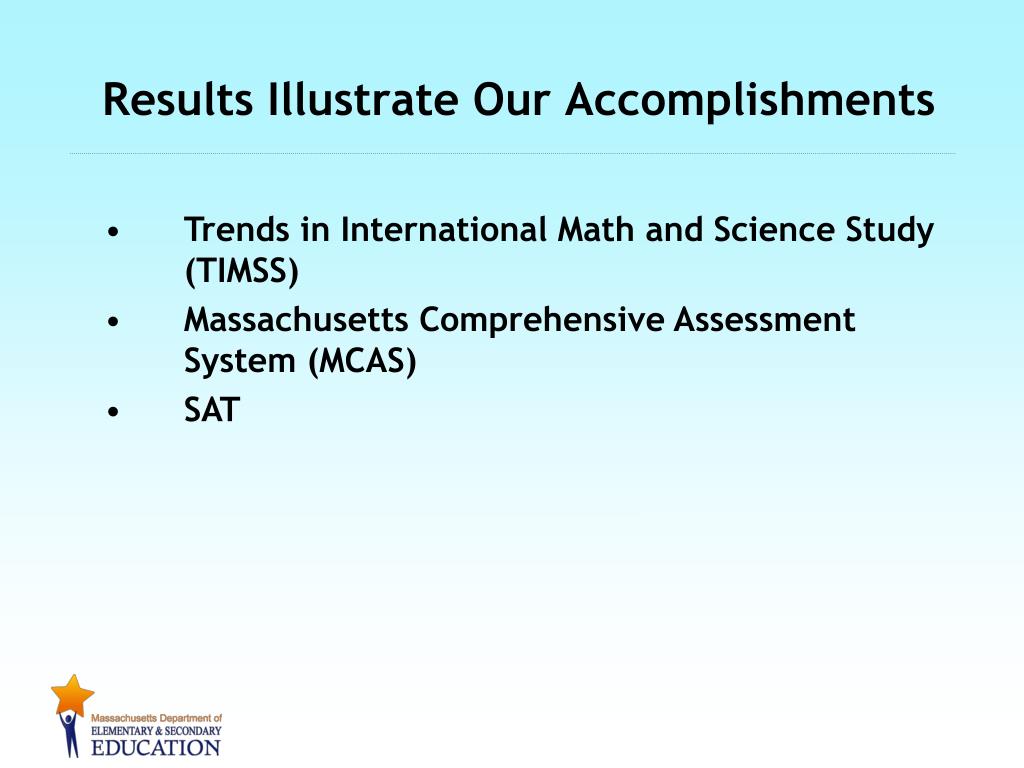 Results Illustrate Our Accomplishments

• Trends in International Math and Science Study (TIMSS)
• Massachusetts Comprehensive Assessment System (MCAS)
• SAT

Massachusetts Department of
ELEMENTARY & SECONDARY
EDUCATION